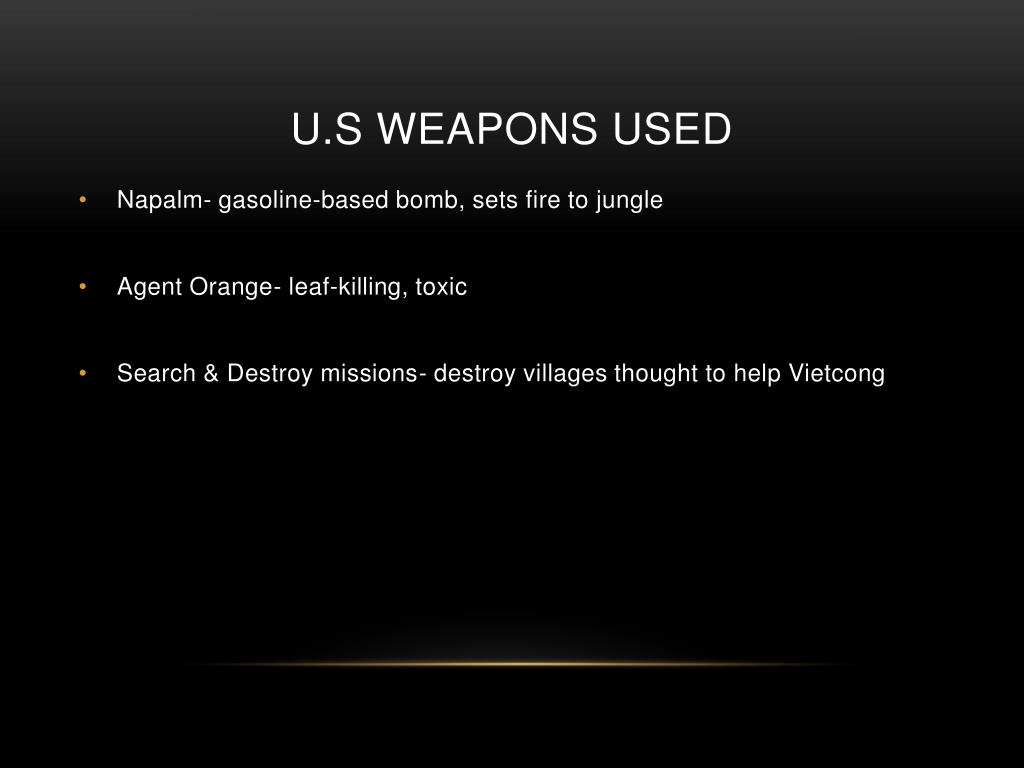 U.S WEAPONS USED

• Napalm- gasoline-based bomb, sets fire to jungle

• Agent Orange- leaf-killing, toxic

• Search & Destroy missions- destroy villages thought to help Vietcong